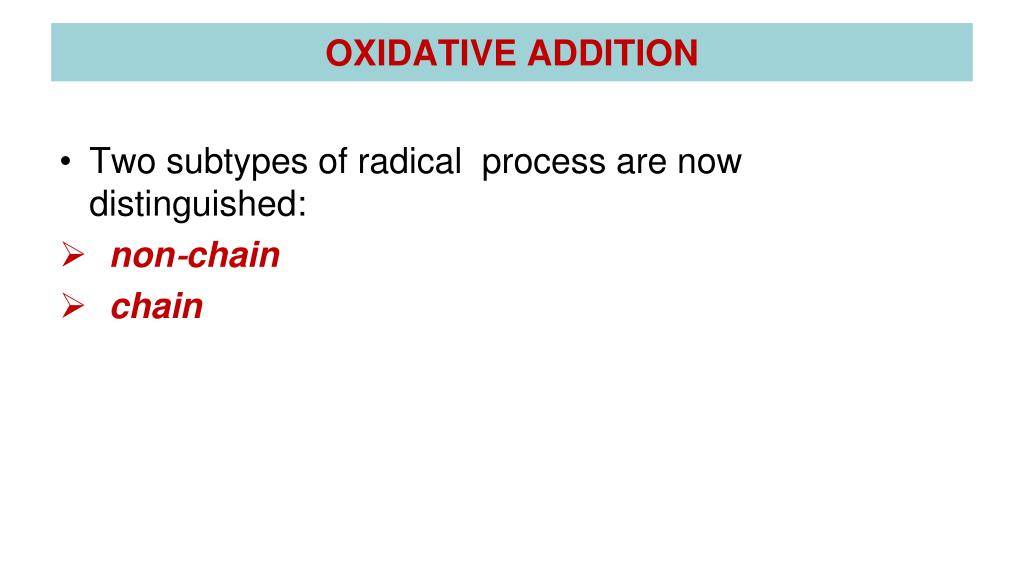 OXIDATIVE ADDITION

• Two subtypes of radical process are now distinguished:
➢ non-chain
➢ chain